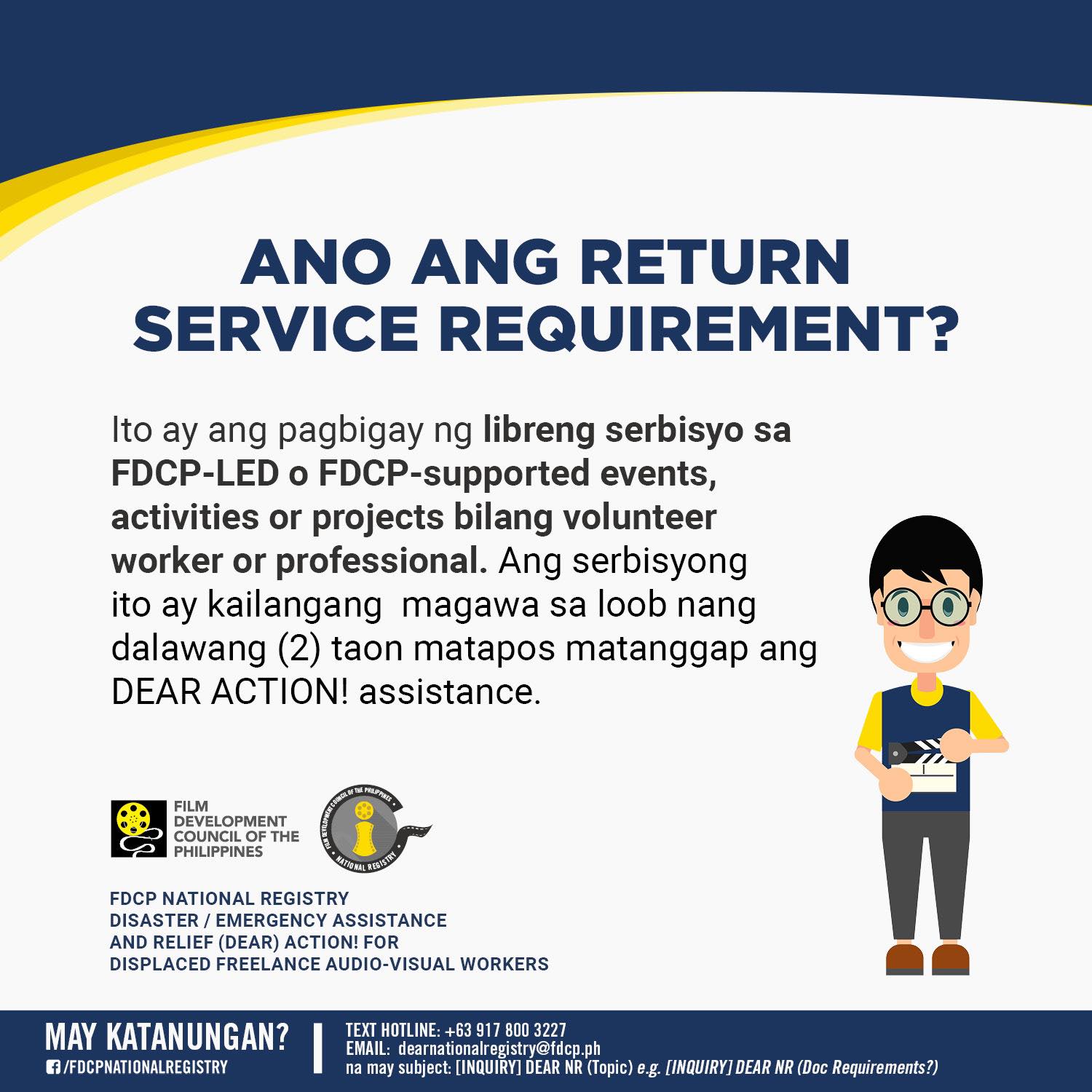 ANO ANG RETURN SERVICE REQUIREMENT?

Ito ay ang pagbigay ng libreng serbisyo sa FDCP-LED o FDCP-supported events, activities or projects bilang volunteer worker or professional. Ang serbisyong ito ay kailangang magawa sa loob nang dalawang (2) taon matapos matanggap ang DEAR ACTION! assistance.

FILM DEVELOPMENT COUNCIL OF THE PHILIPPINES

FILM DEVELOPMENT COUNCIL OF THE PHILIPPINES NATIONAL REGISTRY

FDCP NATIONAL REGISTRY
DISASTER / EMERGENCY ASSISTANCE AND RELIEF (DEAR) ACTION! FOR DISPLACED FREELANCE AUDIO-VISUAL WORKERS

MAY KATANUNGAN?
/FDCPNATIONALREGISTRY

TEXT HOTLINE: +63 917 800 3227
EMAIL: dearnationalregistry@fdcp.ph
na may subject: [INQUIRY] DEAR NR (Topic) e.g. [INQUIRY] DEAR NR (Doc Requirements?)